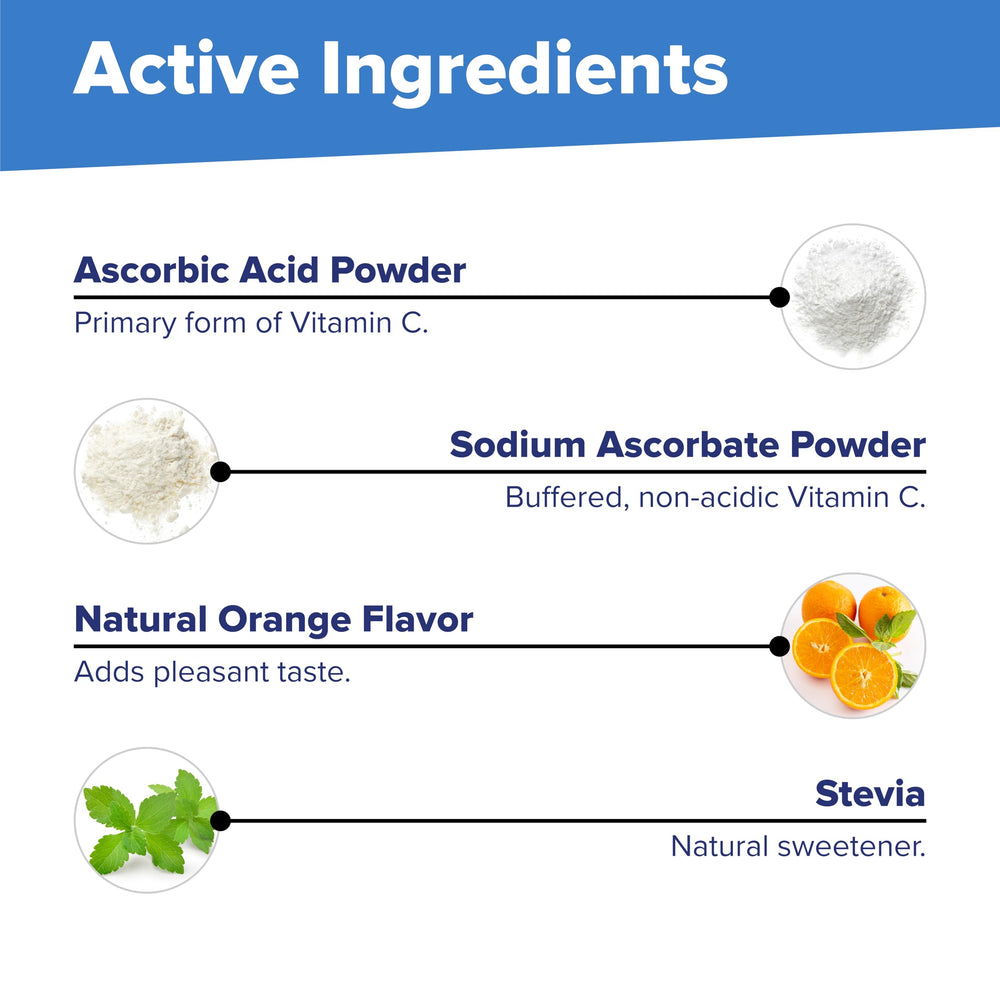 Active Ingredients

Ascorbic Acid Powder
Primary form of Vitamin C.

Sodium Ascorbate Powder
Buffered, non-acidic Vitamin C.

Natural Orange Flavor
Adds pleasant taste.

Stevia
Natural sweetener.